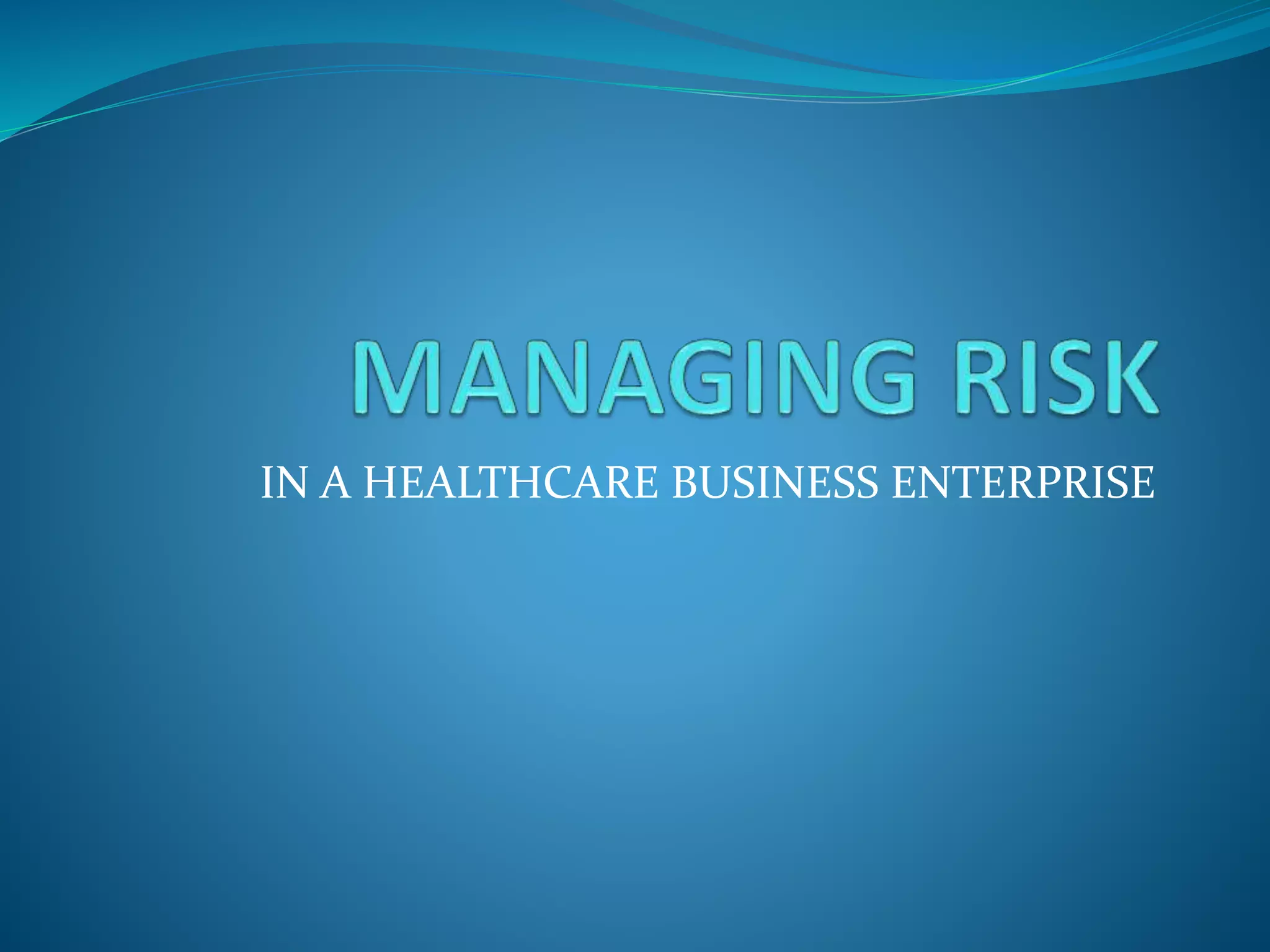 MANAGING RISK

IN A HEALTHCARE BUSINESS ENTERPRISE